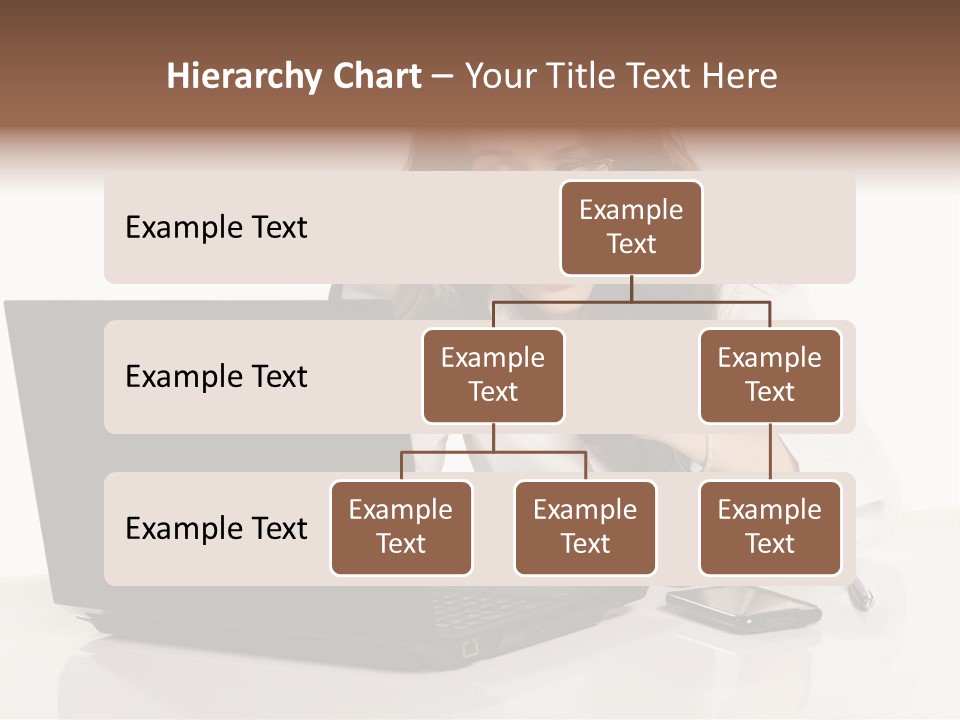 Hierarchy Chart – Your Title Text Here

Example Text

Example Text

Example Text

Example Text

Example Text

Example Text

Example Text

Example Text

Example Text